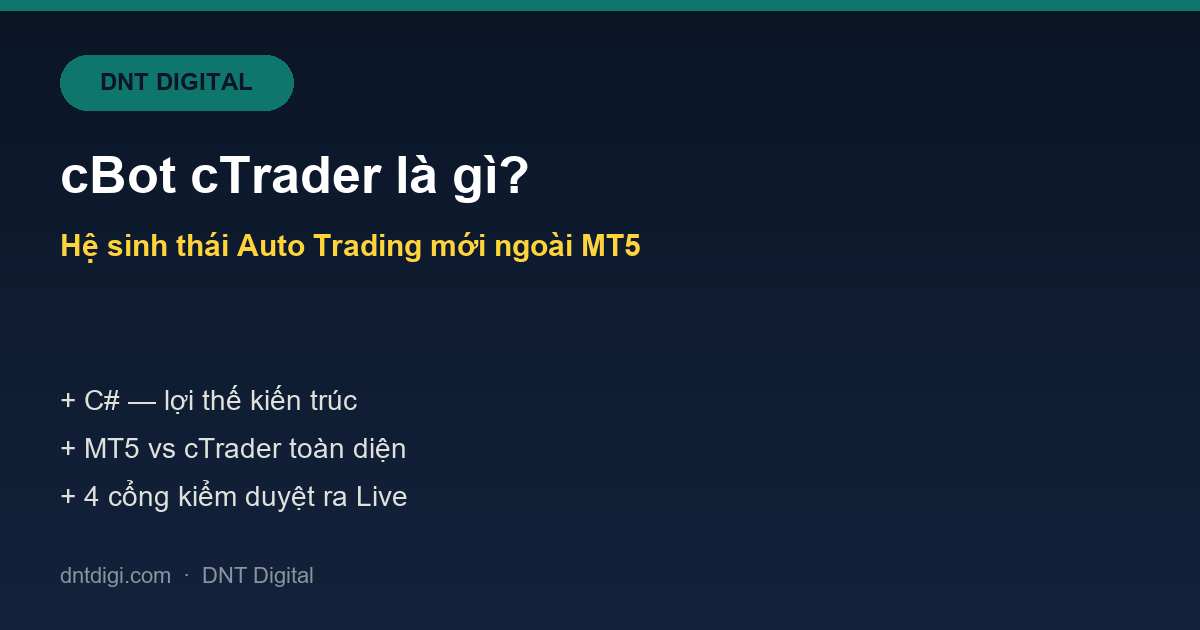 DNT DIGITAL

cBot cTrader là gì?

Hệ sinh thái Auto Trading mới ngoài MT5

+ C# — lợi thế kiến trúc
+ MT5 vs cTrader toàn diện
+ 4 cổng kiểm duyệt ra Live

dntdigi.com · DNT Digital